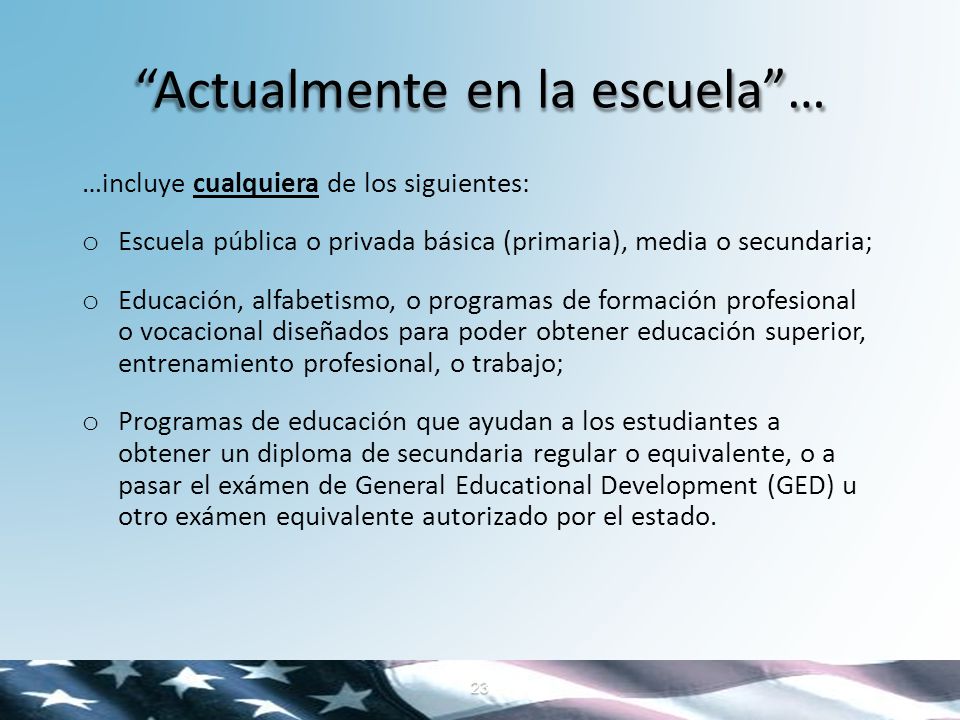 “Actualmente en la escuela”…

…incluye cualquiera de los siguientes:

o Escuela pública o privada básica (primaria), media o secundaria;

o Educación, alfabetismo, o programas de formación profesional o vocacional diseñados para poder obtener educación superior, entrenamiento profesional, o trabajo;

o Programas de educación que ayudan a los estudiantes a obtener un diploma de secundaria regular o equivalente, o a pasar el exámen de General Educational Development (GED) u otro exámen equivalente autorizado por el estado.

23